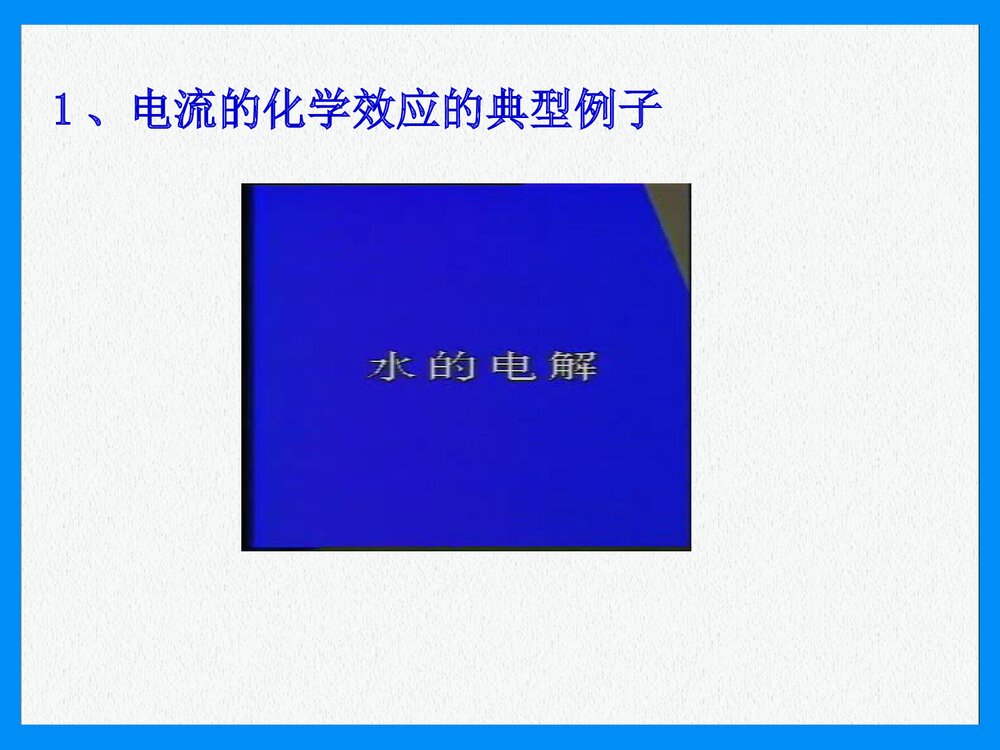 1、电流的化学效应的典型例子

水的电解